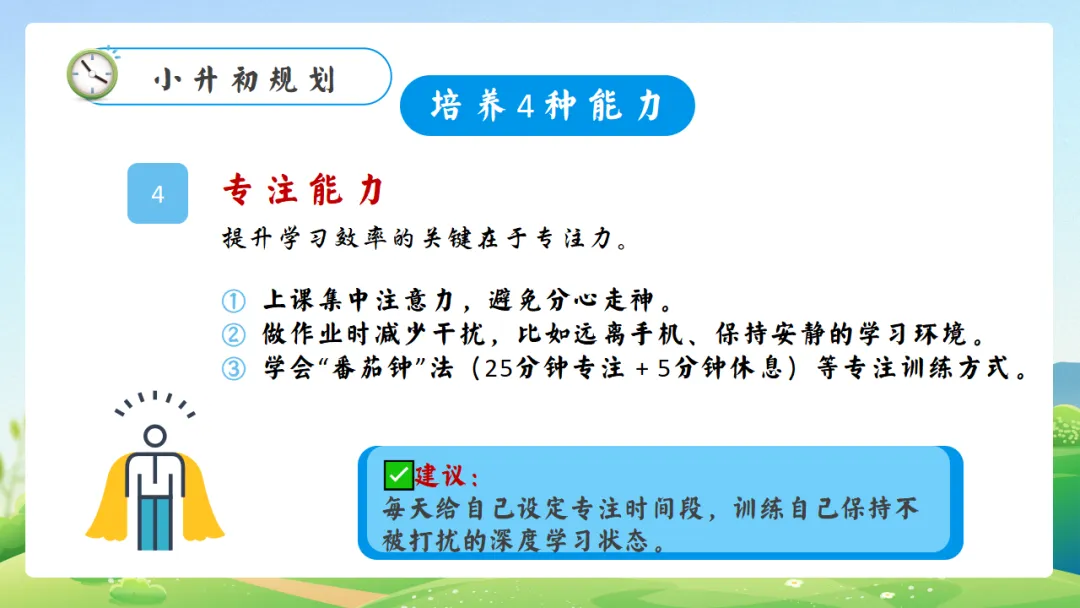 小升初规划

培养4种能力

4

专注能力

提升学习效率的关键在于专注力。

① 上课集中注意力，避免分心走神。
② 做作业时减少干扰，比如远离手机、保持安静的学习环境。
③ 学会“番茄钟”法（25分钟专注 + 5分钟休息）等专注训练方式。

✅建议：
每天给自己设定专注时间段，训练自己保持不被打扰的深度学习状态。